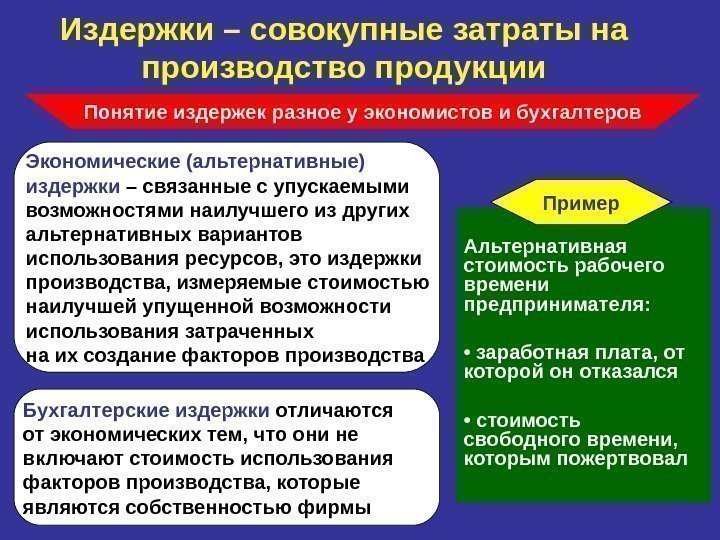 Издержки – совокупные затраты на производство продукции

Понятие издержек разное у экономистов и бухгалтеров

Экономические (альтернативные) издержки – связанные с упускаемыми возможностями наилучшего из других альтернативных вариантов использования ресурсов, это издержки производства, измеряемые стоимостью наилучшей упущенной возможности использования затраченных на их создание факторов производства

Бухгалтерские издержки отличаются от экономических тем, что они не включают стоимость использования факторов производства, которые являются собственностью фирмы

Пример

Альтернативная стоимость рабочего времени предпринимателя:

• заработная плата, от которой он отказался

• стоимость свободного времени, которым пожертвовал